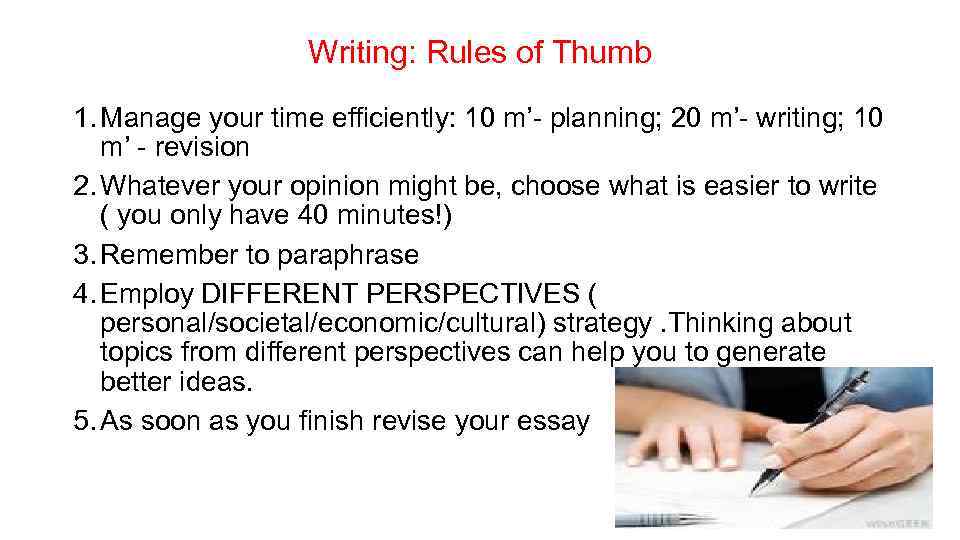 Writing: Rules of Thumb

1. Manage your time efficiently: 10 m’- planning; 20 m’- writing; 10 m’ - revision
2. Whatever your opinion might be, choose what is easier to write ( you only have 40 minutes!)
3. Remember to paraphrase
4. Employ DIFFERENT PERSPECTIVES ( personal/societal/economic/cultural) strategy .Thinking about topics from different perspectives can help you to generate better ideas.
5. As soon as you finish revise your essay

wiseGEEK